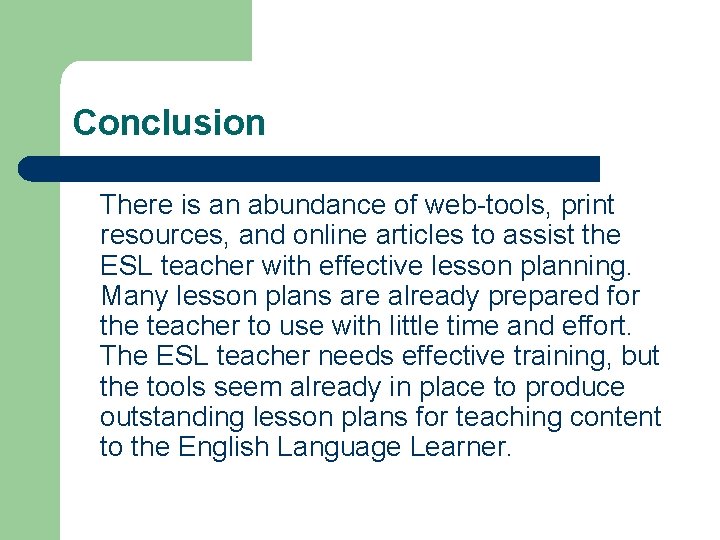 Conclusion

There is an abundance of web-tools, print resources, and online articles to assist the ESL teacher with effective lesson planning. Many lesson plans are already prepared for the teacher to use with little time and effort. The ESL teacher needs effective training, but the tools seem already in place to produce outstanding lesson plans for teaching content to the English Language Learner.